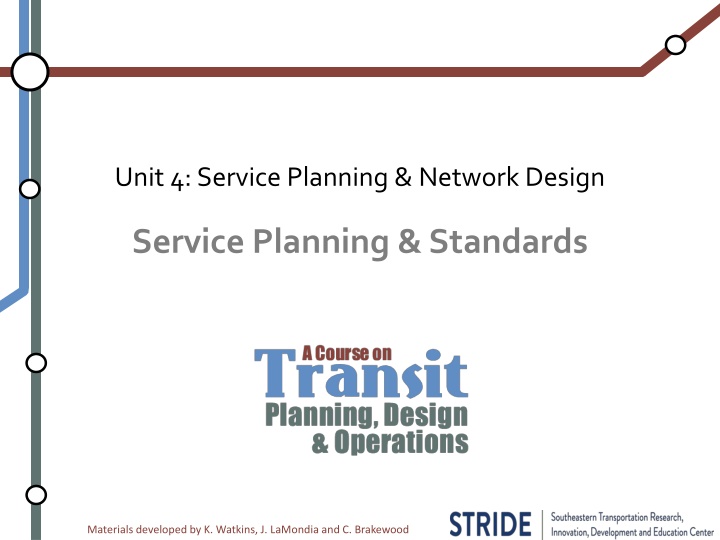 Unit 4: Service Planning & Network Design

Service Planning & Standards

A Course on
Transit
Planning, Design
& Operations

Materials developed by K. Watkins, J. LaMondia and C. Brakewood

STRIDE Southeastern Transportation Research, Innovation, Development and Education Center